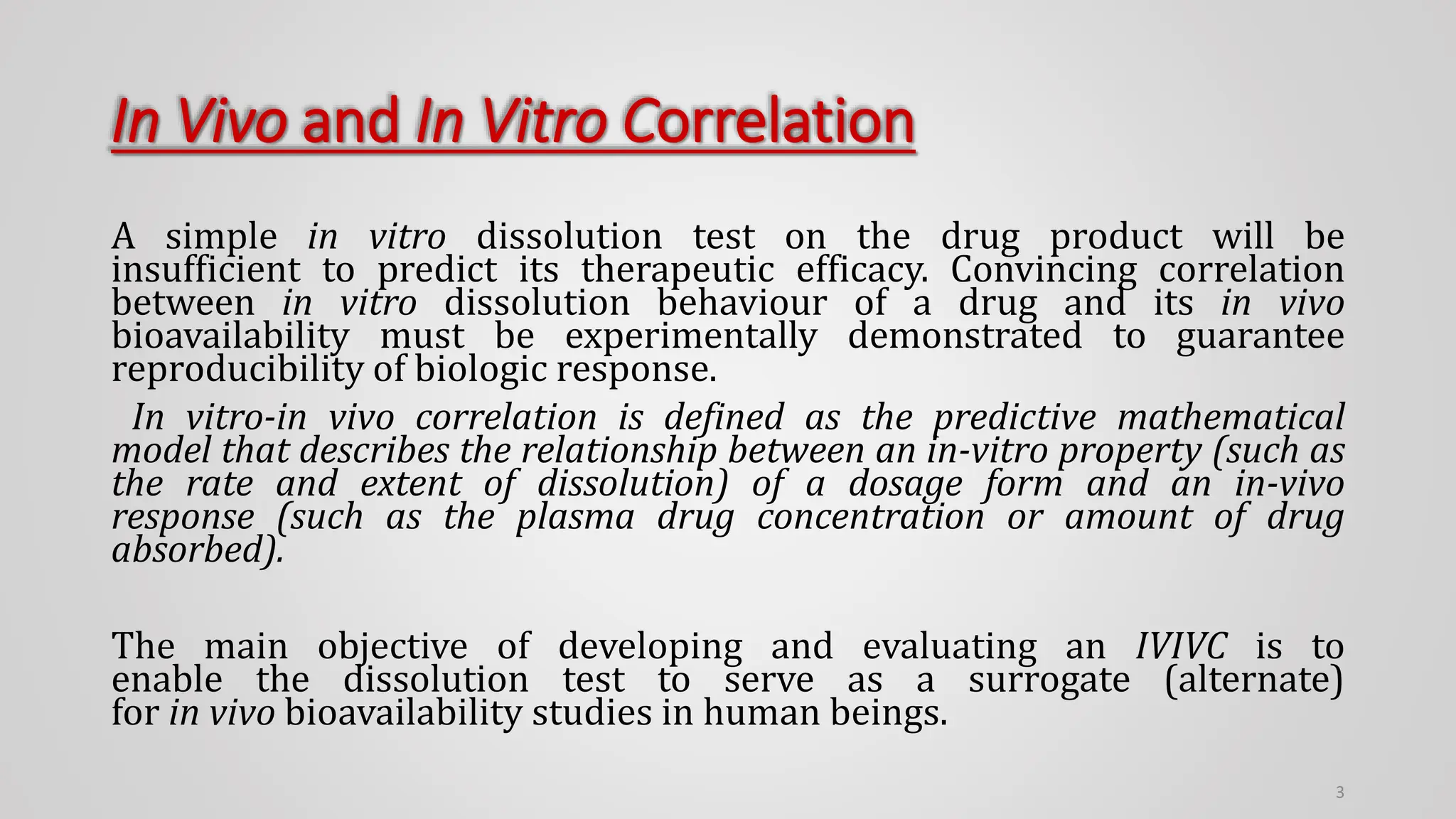 In Vivo and In Vitro Correlation

A simple in vitro dissolution test on the drug product will be insufficient to predict its therapeutic efficacy. Convincing correlation between in vitro dissolution behaviour of a drug and its in vivo bioavailability must be experimentally demonstrated to guarantee reproducibility of biologic response.

In vitro-in vivo correlation is defined as the predictive mathematical model that describes the relationship between an in-vitro property (such as the rate and extent of dissolution) of a dosage form and an in-vivo response (such as the plasma drug concentration or amount of drug absorbed).

The main objective of developing and evaluating an IVIVC is to enable the dissolution test to serve as a surrogate (alternate) for in vivo bioavailability studies in human beings.

3